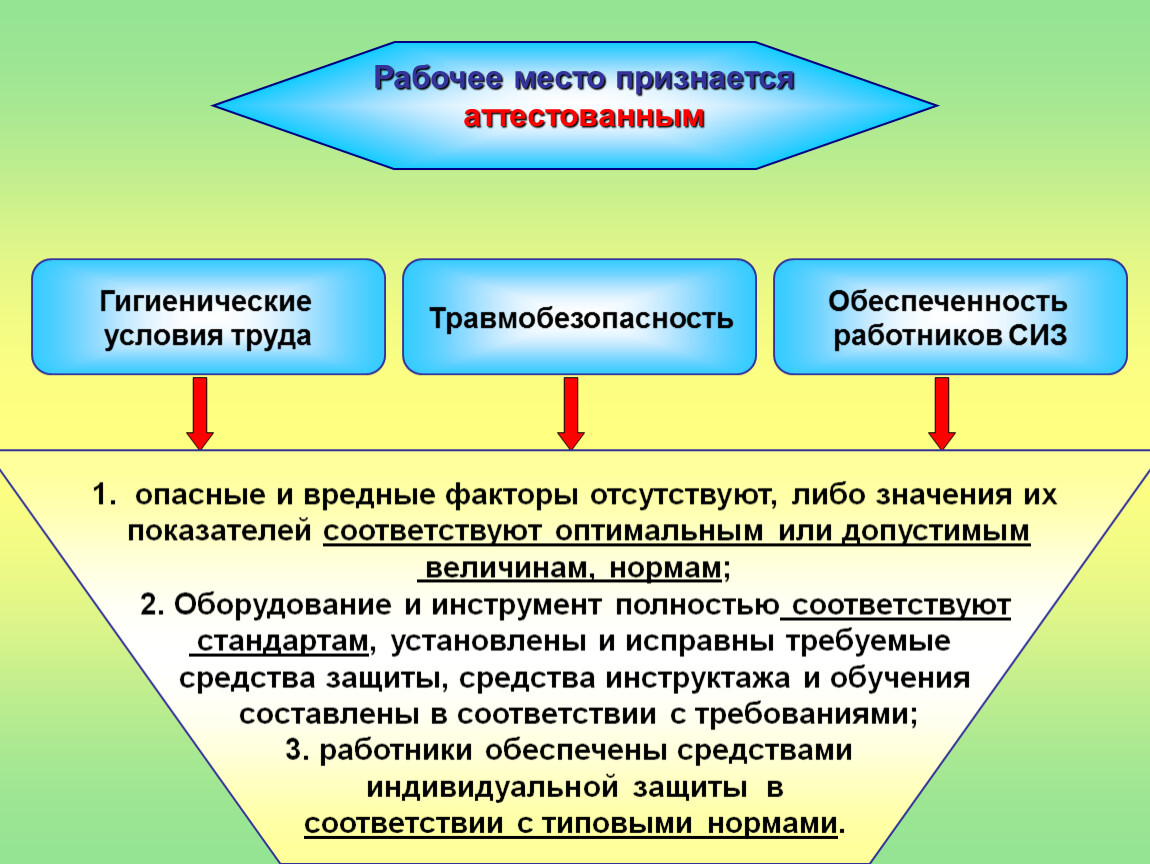 Рабочее место признается аттестованным

Гигиенические условия труда

Травмобезопасность

Обеспеченность работников СИЗ

1. опасные и вредные факторы отсутствуют, либо значения их показателей соответствуют оптимальным или допустимым величинам, нормам;
2. Оборудование и инструмент полностью соответствуют стандартам, установлены и исправны требуемые средства защиты, средства инструктажа и обучения составлены в соответствии с требованиями;
3. работники обеспечены средствами индивидуальной защиты в соответствии с типовыми нормами.